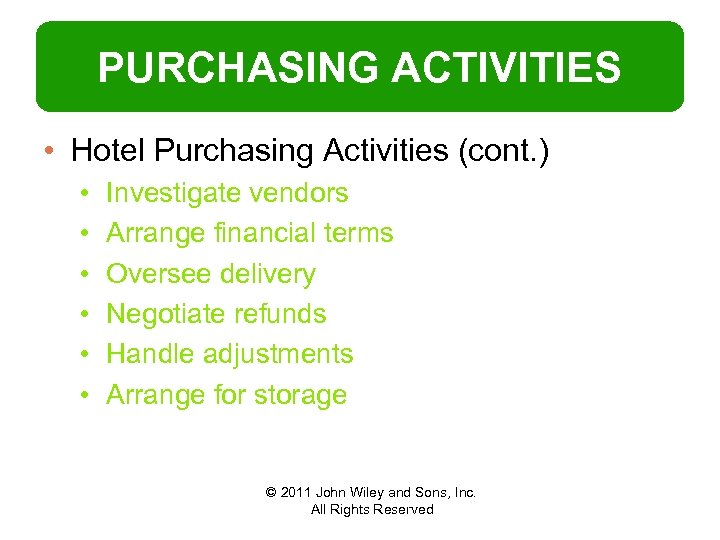 PURCHASING ACTIVITIES

• Hotel Purchasing Activities (cont.)
  • Investigate vendors
  • Arrange financial terms
  • Oversee delivery
  • Negotiate refunds
  • Handle adjustments
  • Arrange for storage

© 2011 John Wiley and Sons, Inc.
All Rights Reserved